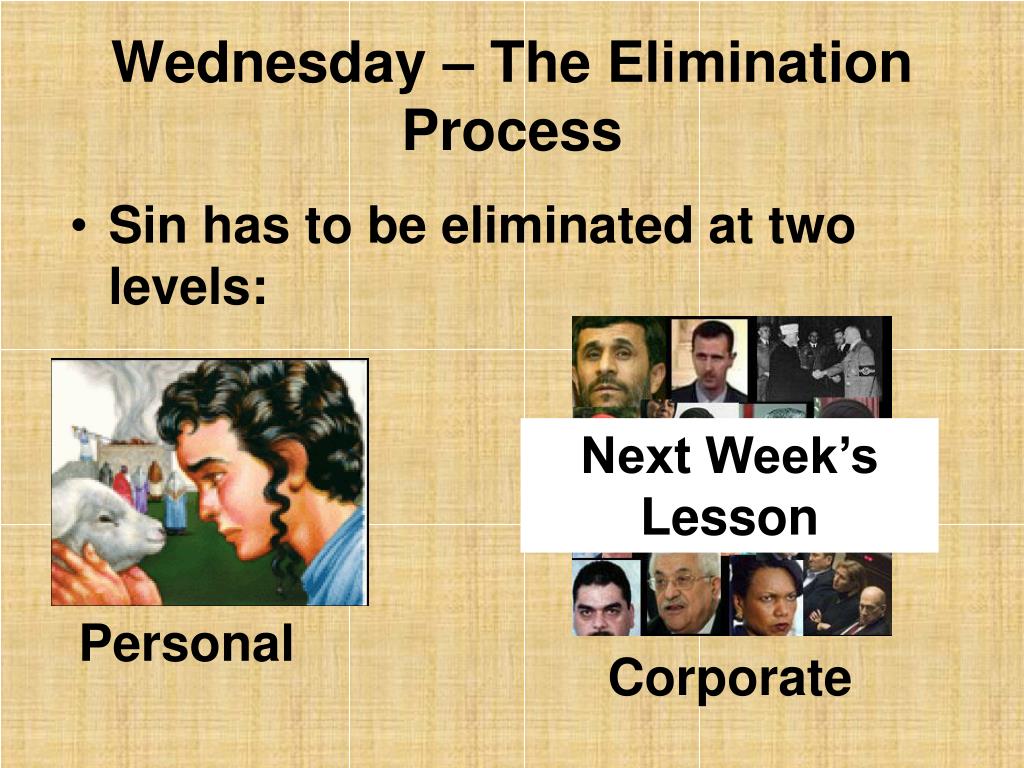 Wednesday – The Elimination Process

• Sin has to be eliminated at two levels:

Next Week's Lesson

Personal

Corporate